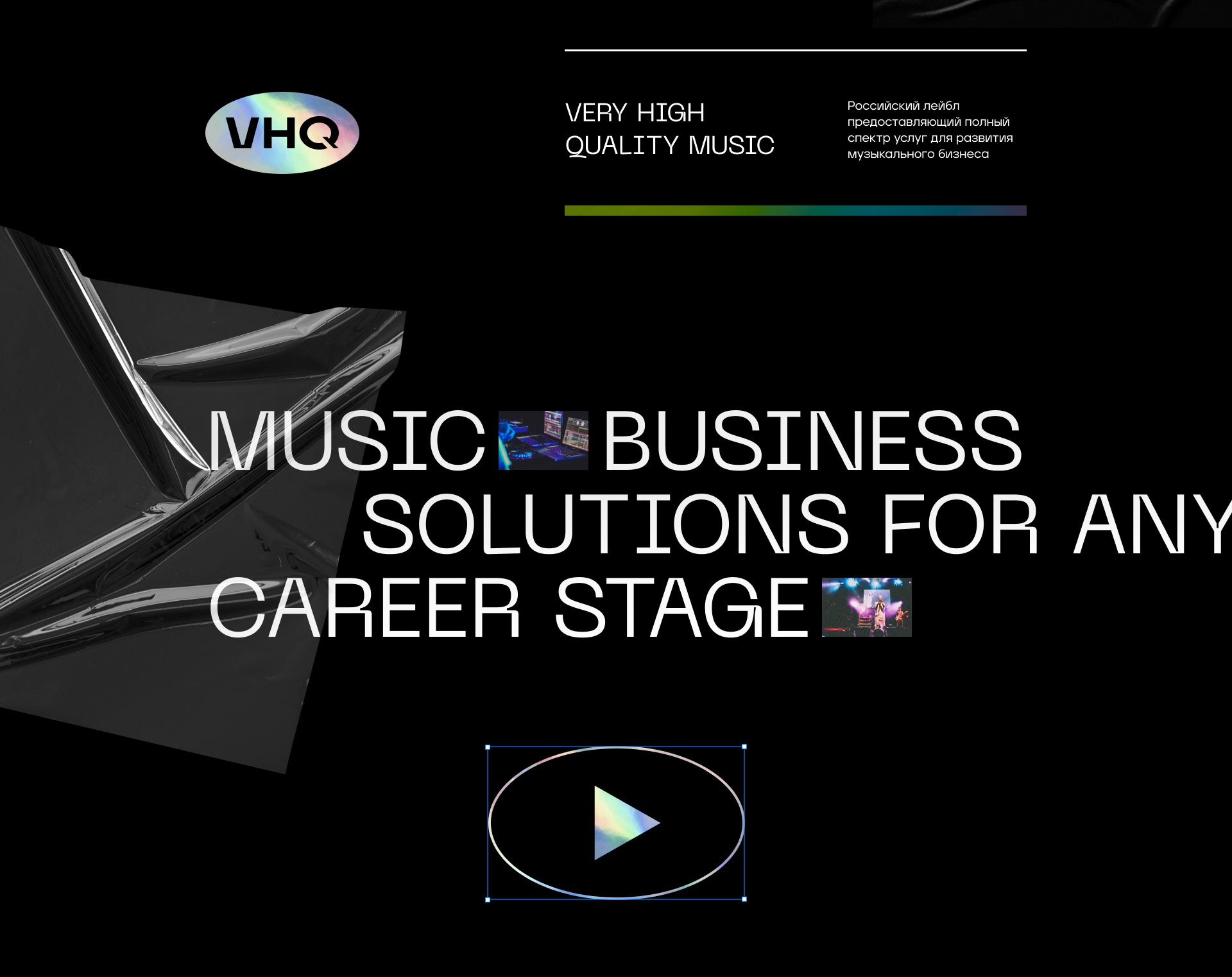 VHQ

VERY HIGH QUALITY MUSIC

Российский лейбл предоставляющий полный спектр услуг для развития музыкального бизнеса

MUSIC BUSINESS SOLUTIONS FOR ANY CAREER STAGE